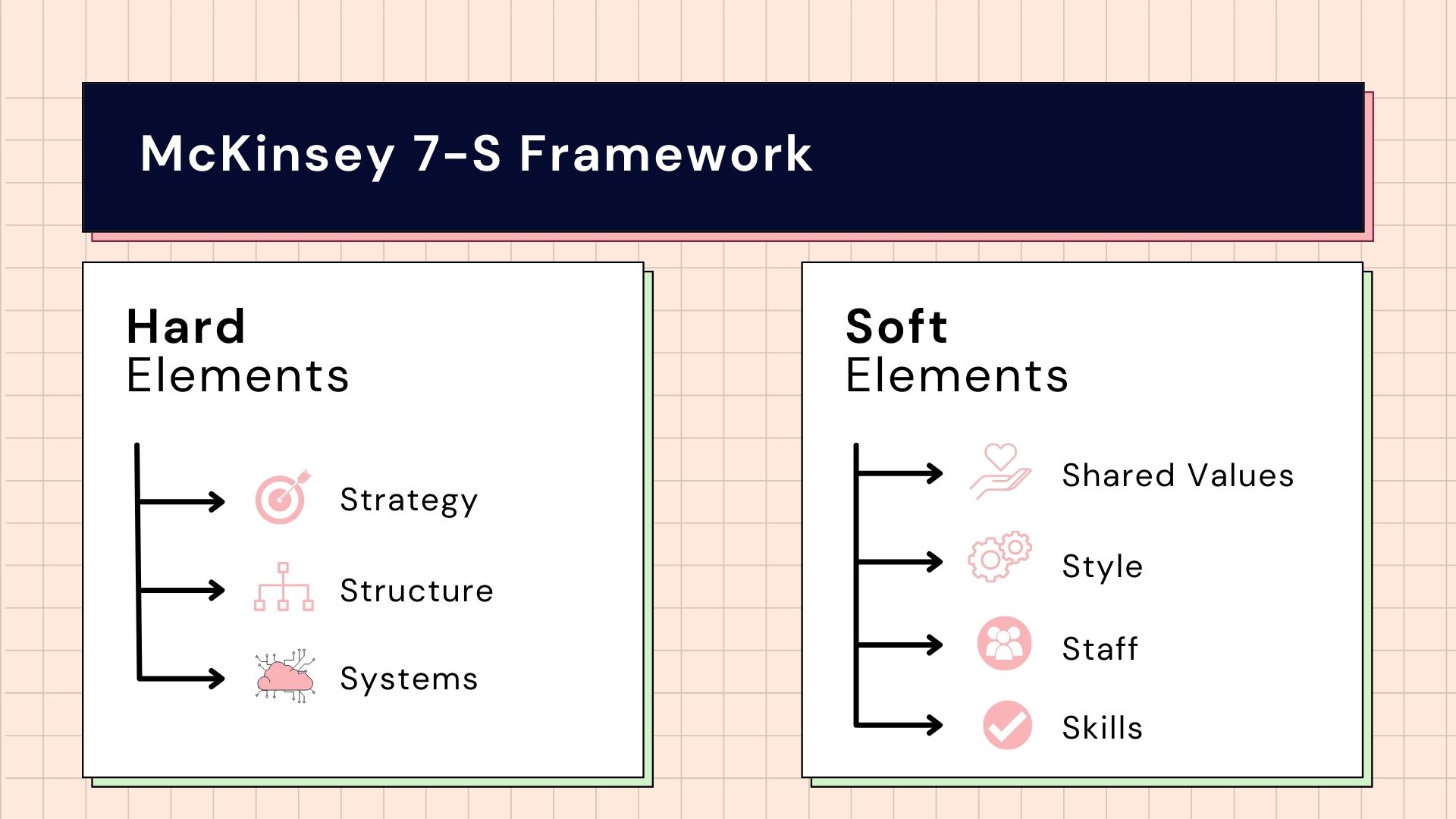 McKinsey 7-S Framework

Hard
Elements

Strategy

Structure

Systems

Soft
Elements

Shared Values

Style

Staff

Skills